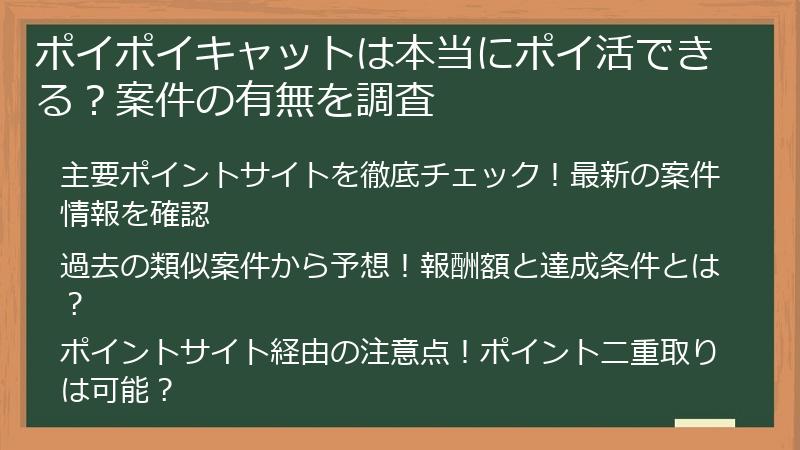 ポイポイキャットは本当にポイ活できる？案件の有無を調査

主要ポイントサイトを徹底チェック！最新の案件情報を確認

過去の類似案件から予想！報酬額と達成条件とは？

ポイントサイト経由の注意点！ポイント二重取りは可能？